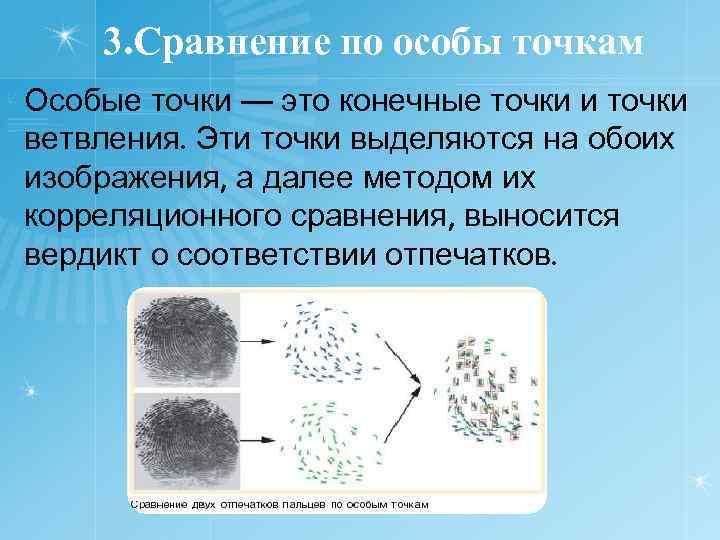 3.Сравнение по особы точкам

Особые точки — это конечные точки и точки ветвления. Эти точки выделяются на обоих изображения, а далее методом их корреляционного сравнения, выносится вердикт о соответствии отпечатков.

Сравнение двух отпечатков пальцев по особым точкам